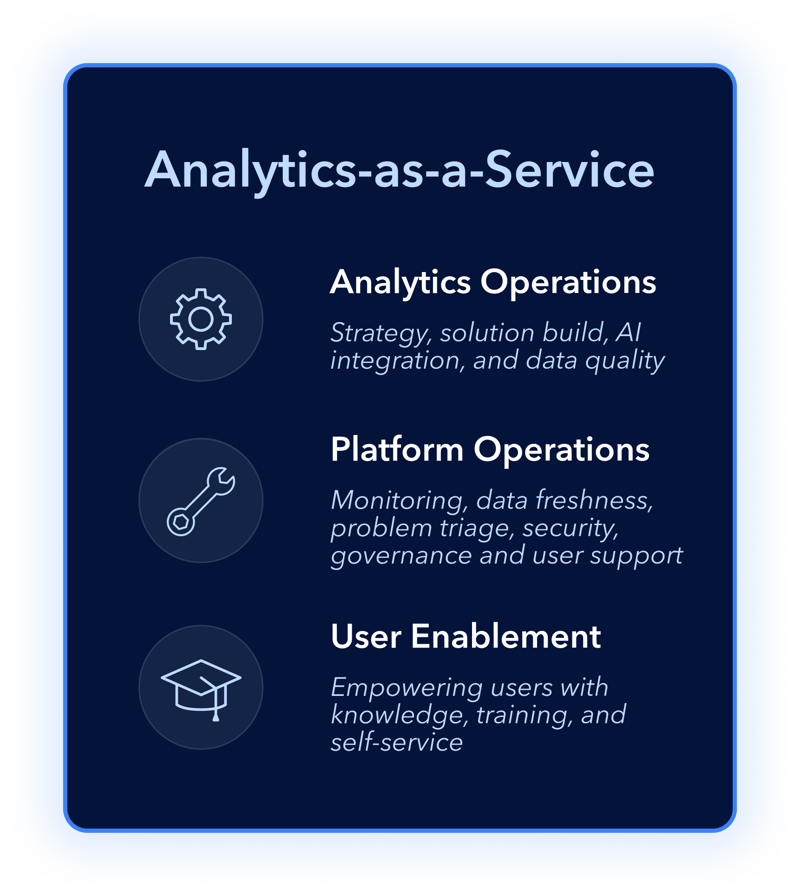 Analytics-as-a-Service

Analytics Operations

Strategy, solution build, AI integration, and data quality

Platform Operations

Monitoring, data freshness, problem triage, security, governance and user support

User Enablement

Empowering users with knowledge, training, and self-service